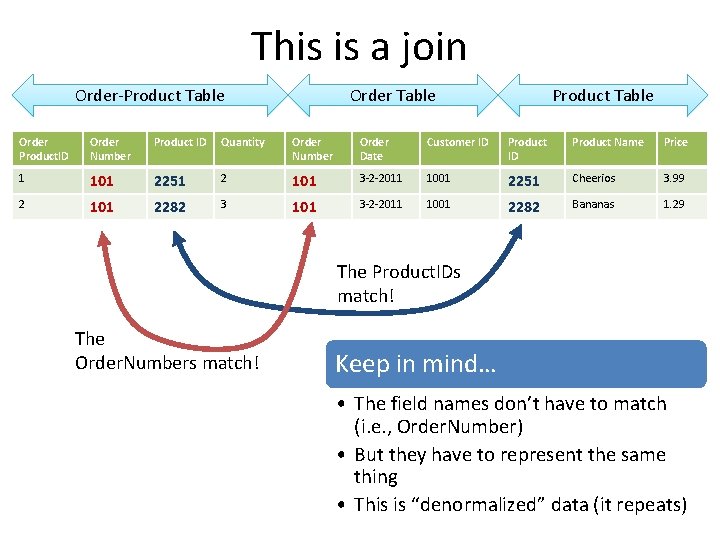 This is a join

Order-Product Table

Order Table

Product Table

| Order ProductID | Order Number | Product ID | Quantity | Order Number | Order Date | Customer ID | Product ID | Product Name | Price |
|---|---|---|---|---|---|---|---|---|---|
| 1 | 101 | 2251 | 2 | 101 | 3-2-2011 | 1001 | 2251 | Cheerios | 3.99 |
| 2 | 101 | 2282 | 3 | 101 | 3-2-2011 | 1001 | 2282 | Bananas | 1.29 |

The ProductIDs match!

The OrderNumbers match!

Keep in mind…

• The field names don't have to match (i.e., OrderNumber)
• But they have to represent the same thing
• This is "denormalized" data (it repeats)